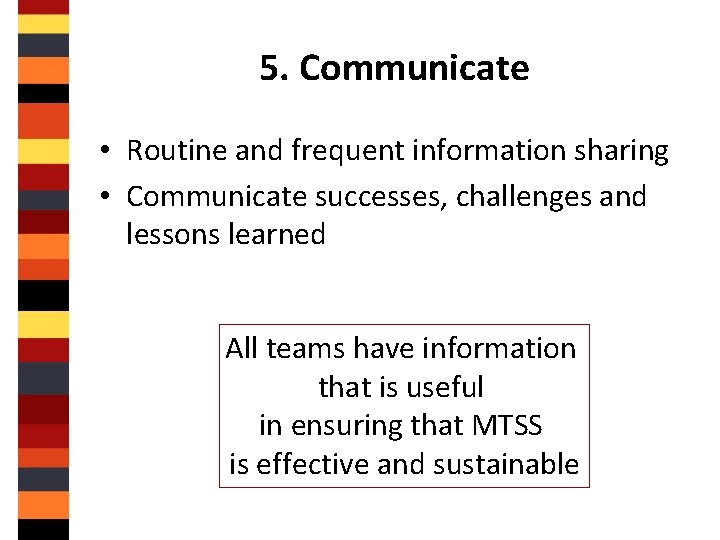 5. Communicate

• Routine and frequent information sharing
• Communicate successes, challenges and lessons learned

All teams have information that is useful in ensuring that MTSS is effective and sustainable